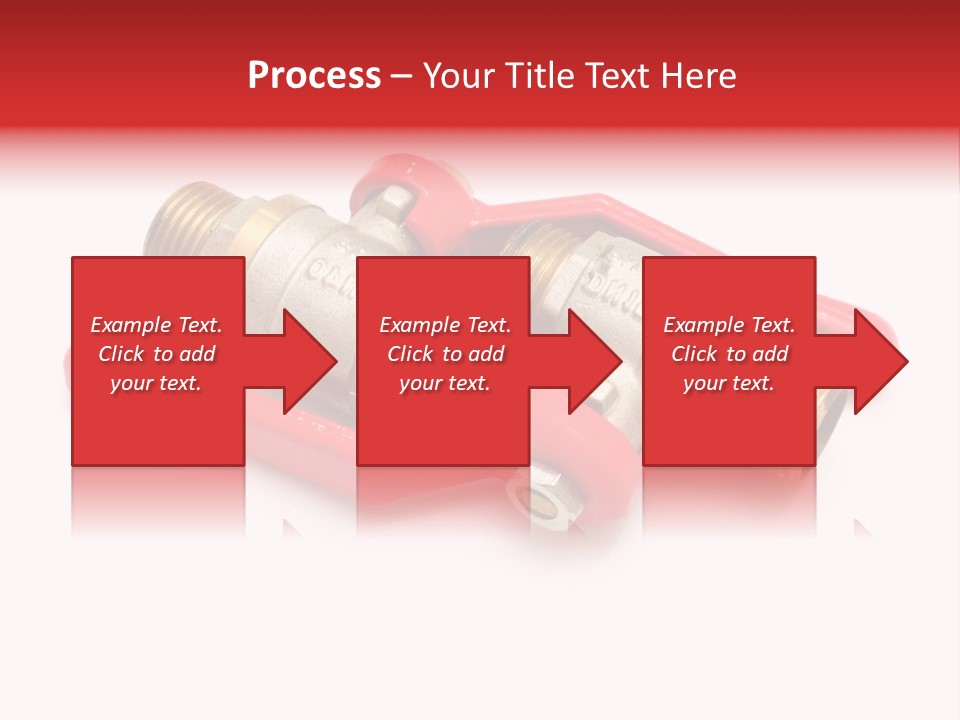 Process – Your Title Text Here

Example Text. Click to add your text.

Example Text. Click to add your text.

Example Text. Click to add your text.